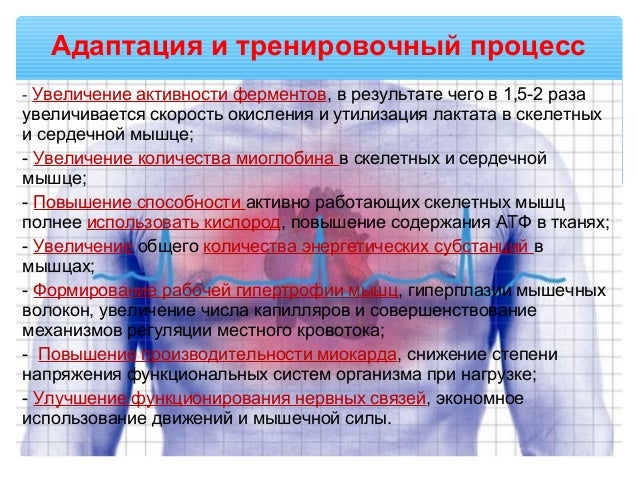 Адаптация и тренировочный процесс

- Увеличение активности ферментов, в результате чего в 1,5-2 раза увеличивается скорость окисления и утилизация лактата в скелетных и сердечной мышце;
- Увеличение количества миоглобина в скелетных и сердечной мышце;
- Повышение способности активно работающих скелетных мышц полнее использовать кислород, повышение содержания АТФ в тканях;
- Увеличение общего количества энергетических субстанций в мышцах;
- Формирование рабочей гипертрофии мышц, гиперплазии мышечных волокон, увеличение числа капилляров и совершенствование механизмов регуляции местного кровотока;
- Повышение производительности миокарда, снижение степени напряжения функциональных систем организма при нагрузке;
- Улучшение функционирования нервных связей, экономное использование движений и мышечной силы.